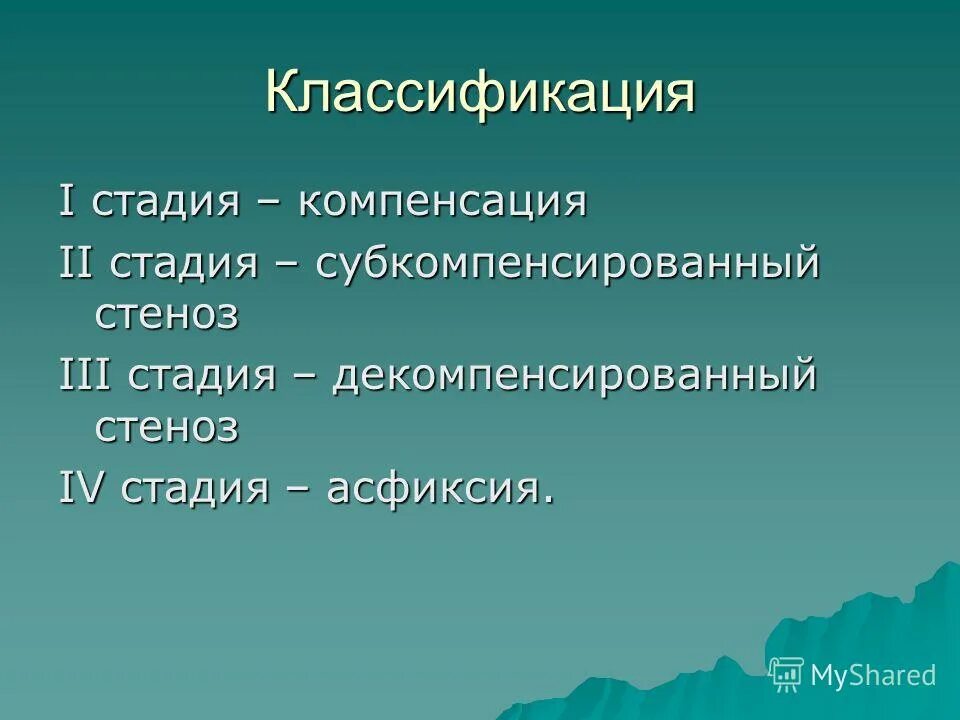 Классификация

I стадия – компенсация

II стадия – субкомпенсированный стеноз

III стадия – декомпенсированный стеноз

IV стадия – асфиксия.

MyShared